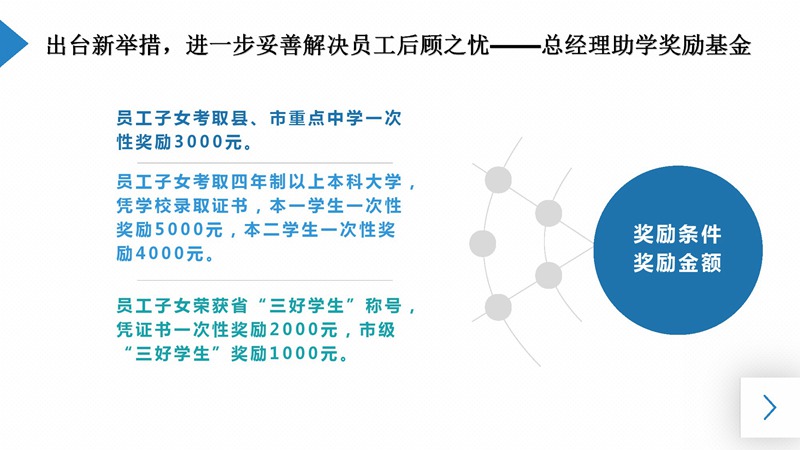 出台新举措，进一步妥善解决员工后顾之忧——总经理助学奖励基金

员工子女考取县、市重点中学一次性奖励3000元。

员工子女考取四年制以上本科大学，凭学校录取证书，本一学生一次性奖励5000元，本二学生一次性奖励4000元。

员工子女荣获省“三好学生”称号，凭证书一次性奖励2000元，市级“三好学生”奖励1000元。

奖励条件
奖励金额